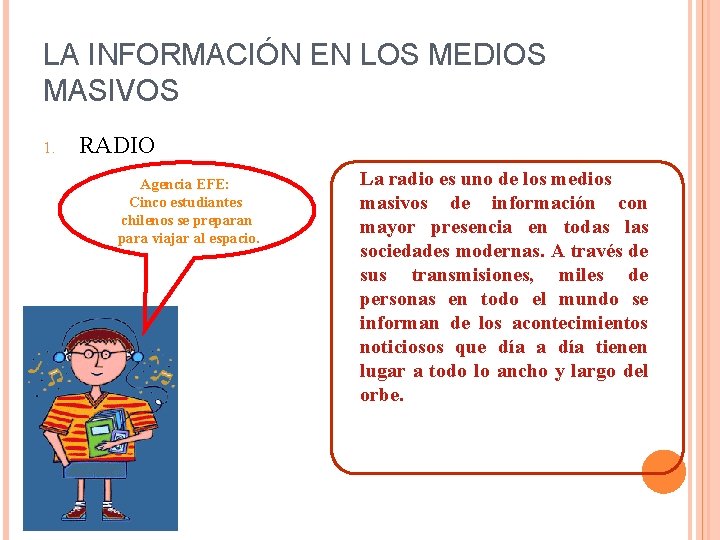 LA INFORMACIÓN EN LOS MEDIOS MASIVOS

1. RADIO

Agencia EFE:
Cinco estudiantes chilenos se preparan para viajar al espacio.

La radio es uno de los medios masivos de información con mayor presencia en todas las sociedades modernas. A través de sus transmisiones, miles de personas en todo el mundo se informan de los acontecimientos noticiosos que día a día tienen lugar a todo lo ancho y largo del orbe.